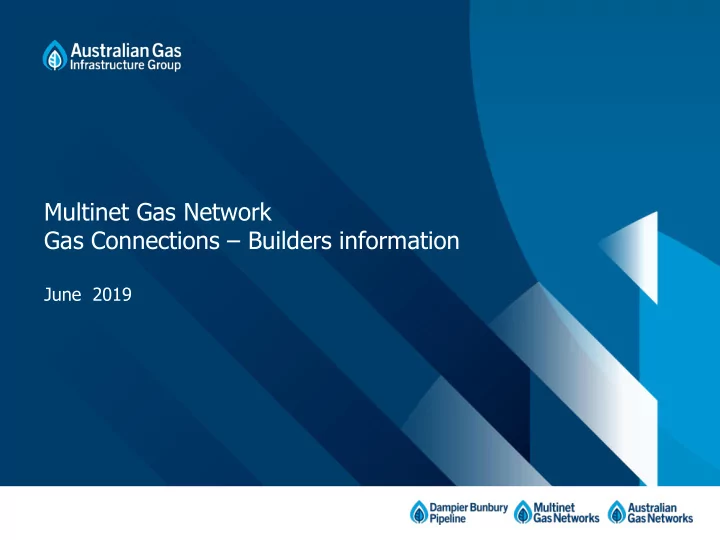 Australian Gas
Infrastructure Group

Multinet Gas Network
Gas Connections – Builders information

June 2019

Dampier Bunbury Pipeline
Multinet Gas Networks
Australian Gas Networks